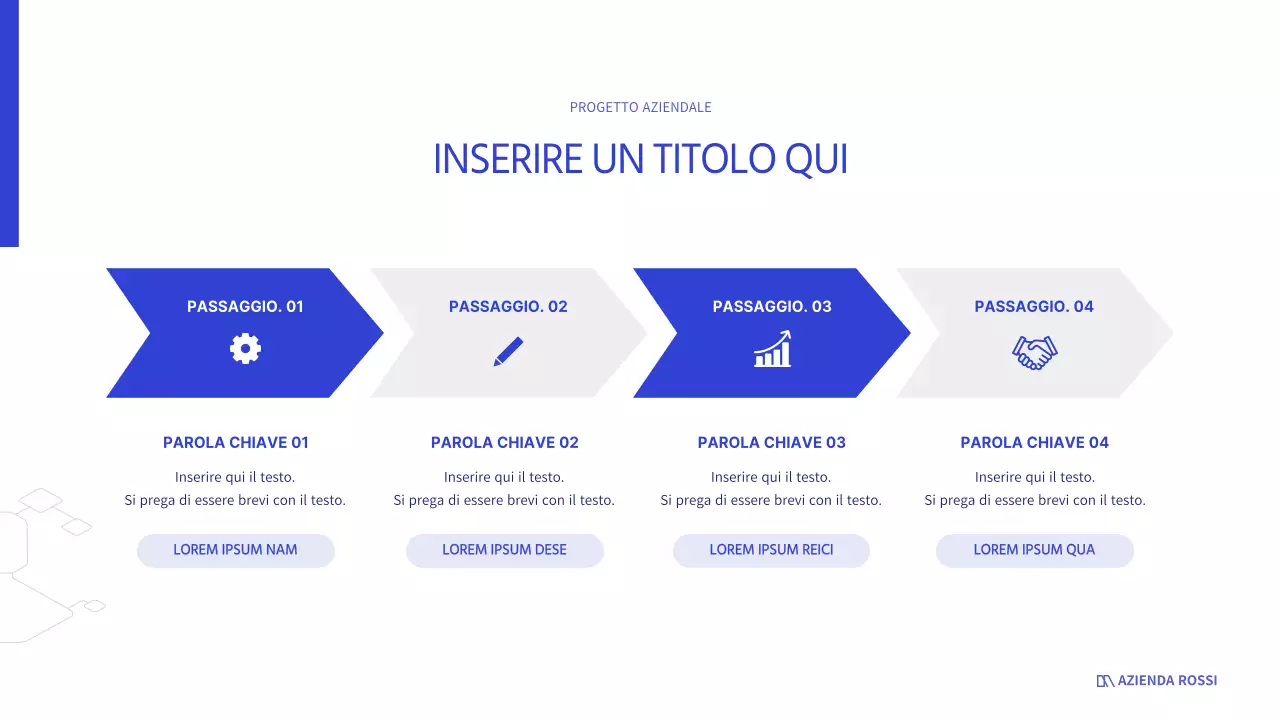 PROGETTO AZIENDALE

INSERIRE UN TITOLO QUI

PASSAGGIO. 01

PASSAGGIO. 02

PASSAGGIO. 03

PASSAGGIO. 04

PAROLA CHIAVE 01

Inserire qui il testo.
Si prega di essere brevi con il testo.

LOREM IPSUM NAM

PAROLA CHIAVE 02

Inserire qui il testo.
Si prega di essere brevi con il testo.

LOREM IPSUM DESE

PAROLA CHIAVE 03

Inserire qui il testo.
Si prega di essere brevi con il testo.

LOREM IPSUM REICI

PAROLA CHIAVE 04

Inserire qui il testo.
Si prega di essere brevi con il testo.

LOREM IPSUM QUA

AZIENDA ROSSI